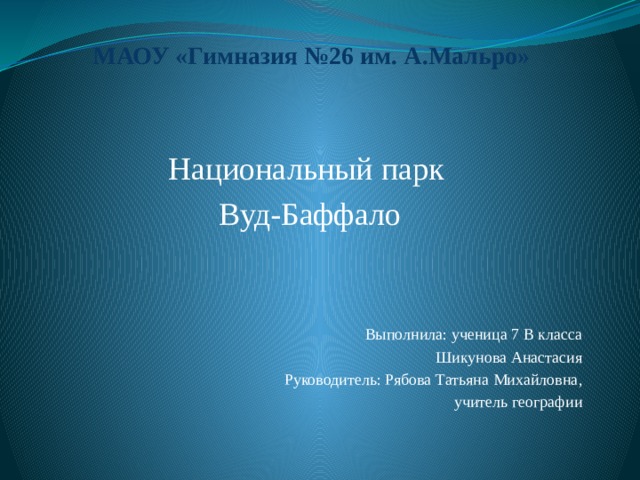 МАОУ «Гимназия №26 им. А.Мальро»

Национальный парк
Вуд-Баффало

Выполнила: ученица 7 В класса
Шикунова Анастасия
Руководитель: Рябова Татьяна Михайловна,
учитель географии